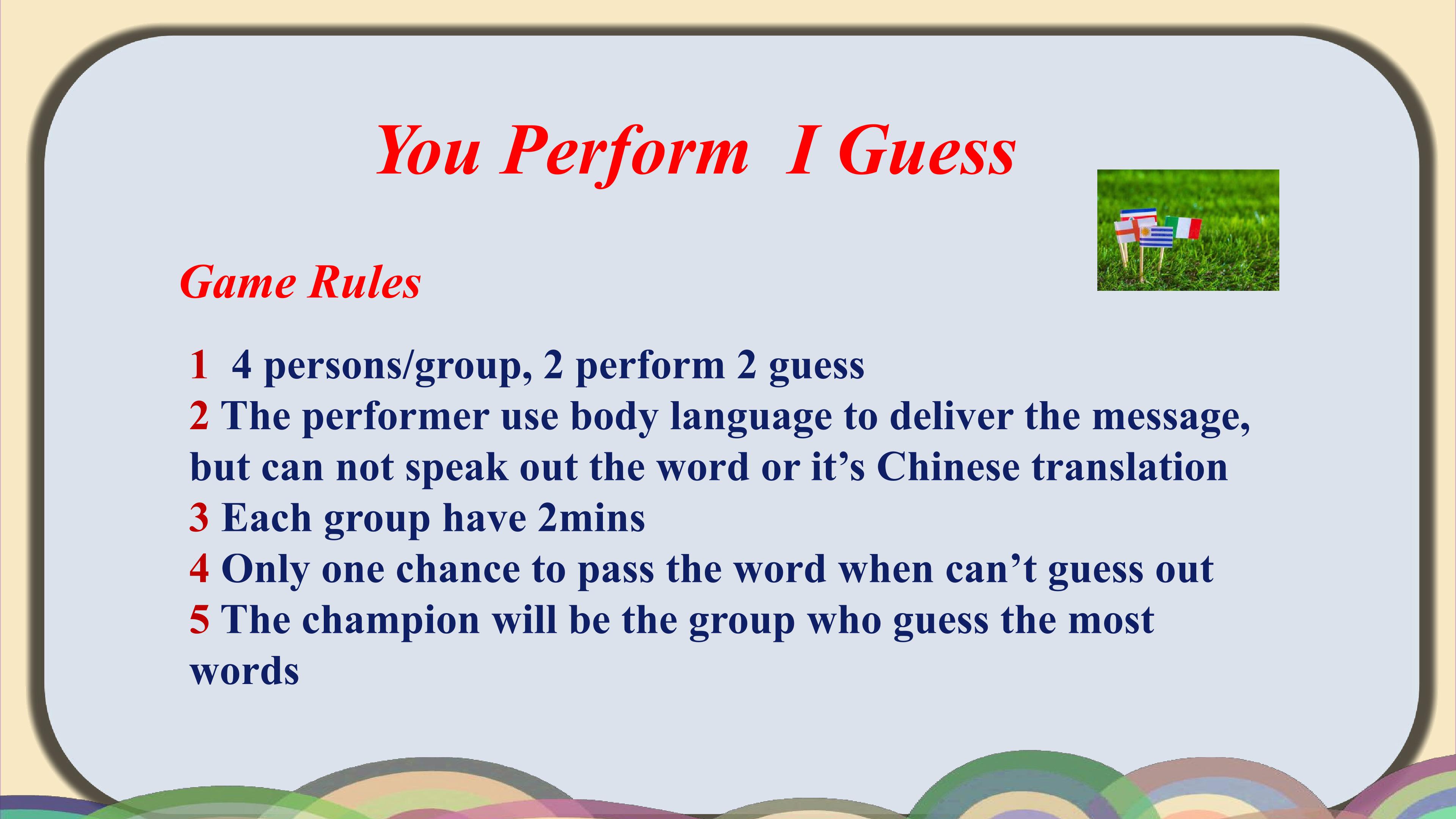 You Perform I Guess

Game Rules

1 4 persons/group, 2 perform 2 guess
2 The performer use body language to deliver the message, but can not speak out the word or it's Chinese translation
3 Each group have 2mins
4 Only one chance to pass the word when can't guess out
5 The champion will be the group who guess the most words